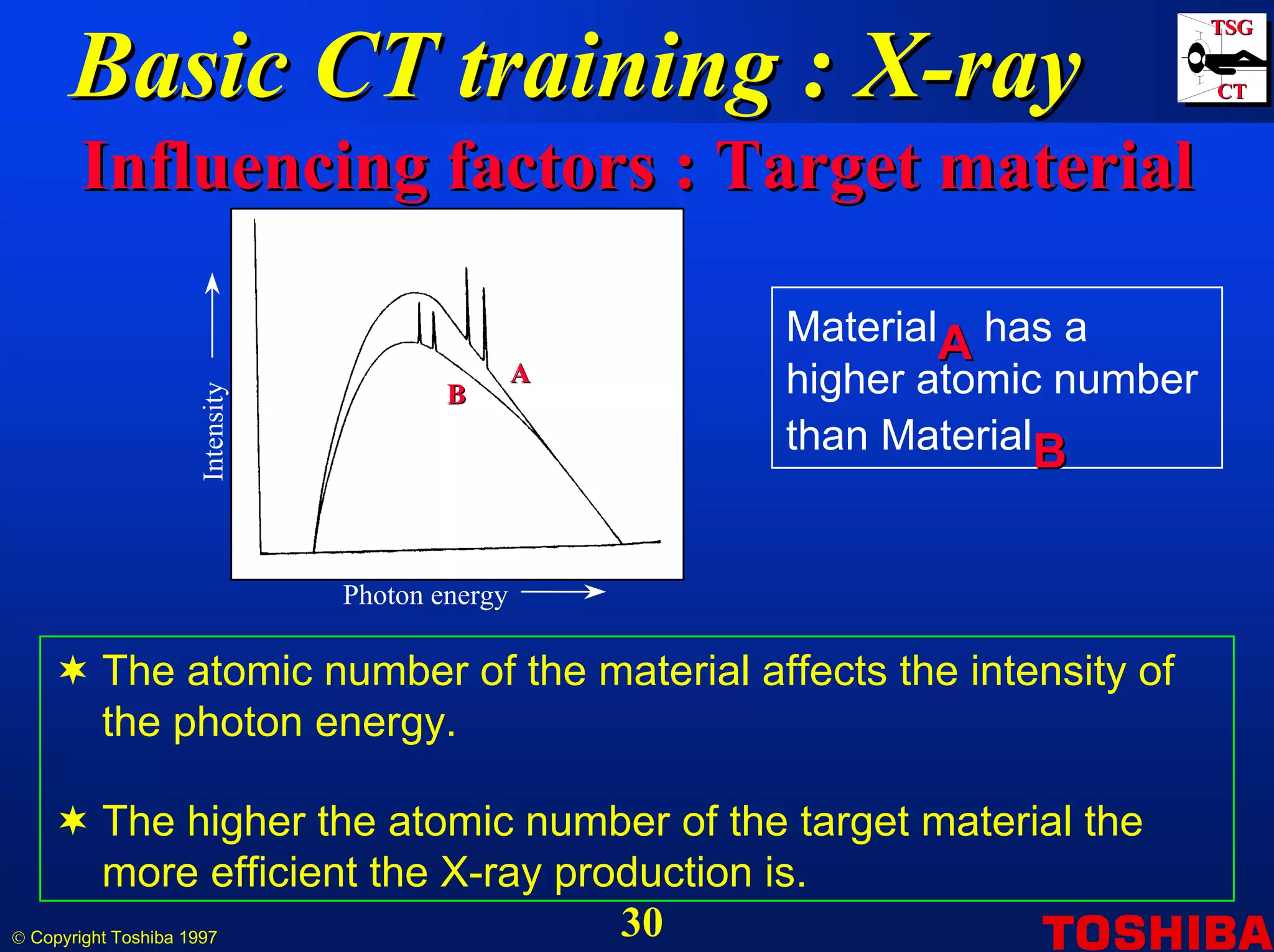 Basic CT training : X-ray

TSG
CT

Influencing factors : Target material

Intensity

A

B

Photon energy

Material A has a higher atomic number than Material B

✶ The atomic number of the material affects the intensity of the photon energy.

✶ The higher the atomic number of the target material the more efficient the X-ray production is.

© Copyright Toshiba 1997

30

TOSHIBA